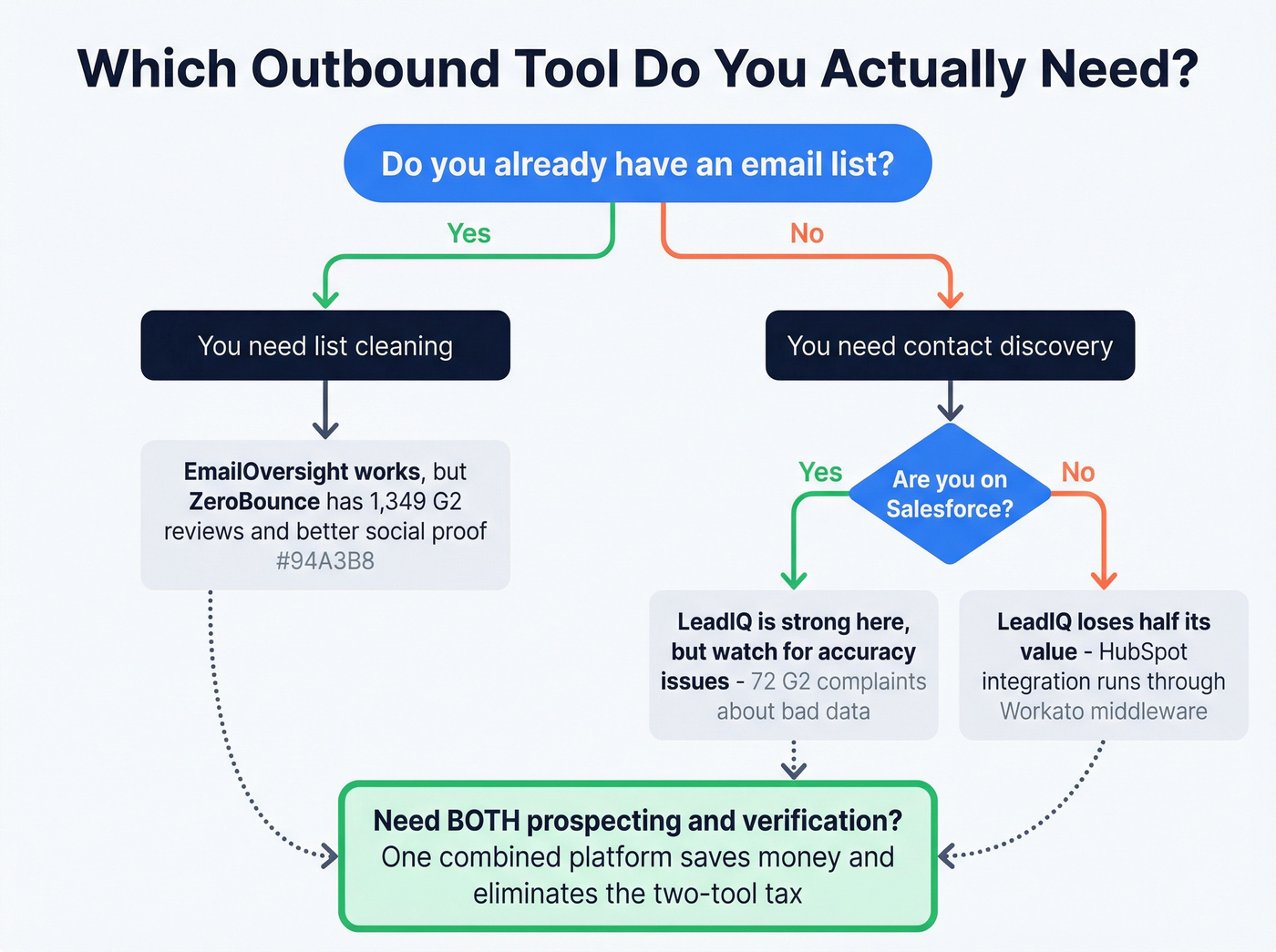 Which Outbound Tool Do You Actually Need?

Do you already have an email list?

Yes

No

You need list cleaning

You need contact discovery

EmailOversight works, but ZeroBounce has 1,349 G2 reviews and better social proof #94A3B8

Yes

Are you on Salesforce?

No

LeadIQ is strong here, but watch for accuracy issues - 72 G2 complaints about bad data

LeadIQ loses half its value - HubSpot integration runs through Workato middleware

Need BOTH prospecting and verification? One combined platform saves money and eliminates the two-tool tax